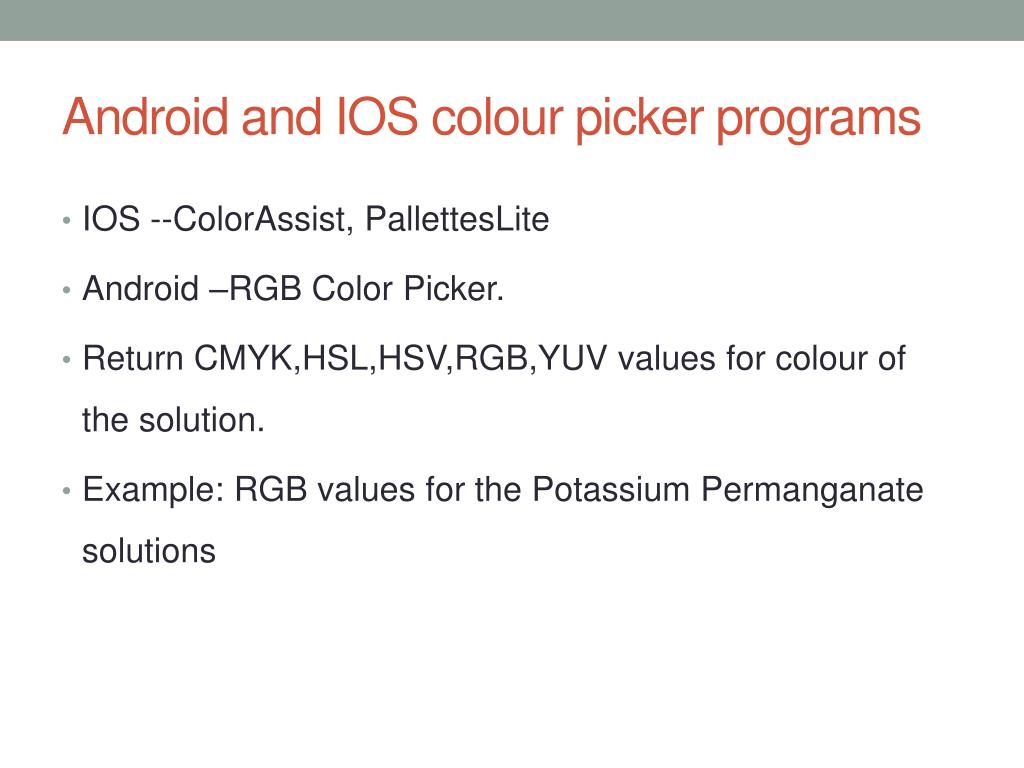 Android and IOS colour picker programs

• IOS --ColorAssist, PallettesLite

• Android –RGB Color Picker.

• Return CMYK,HSL,HSV,RGB,YUV values for colour of the solution.

• Example: RGB values for the Potassium Permanganate solutions